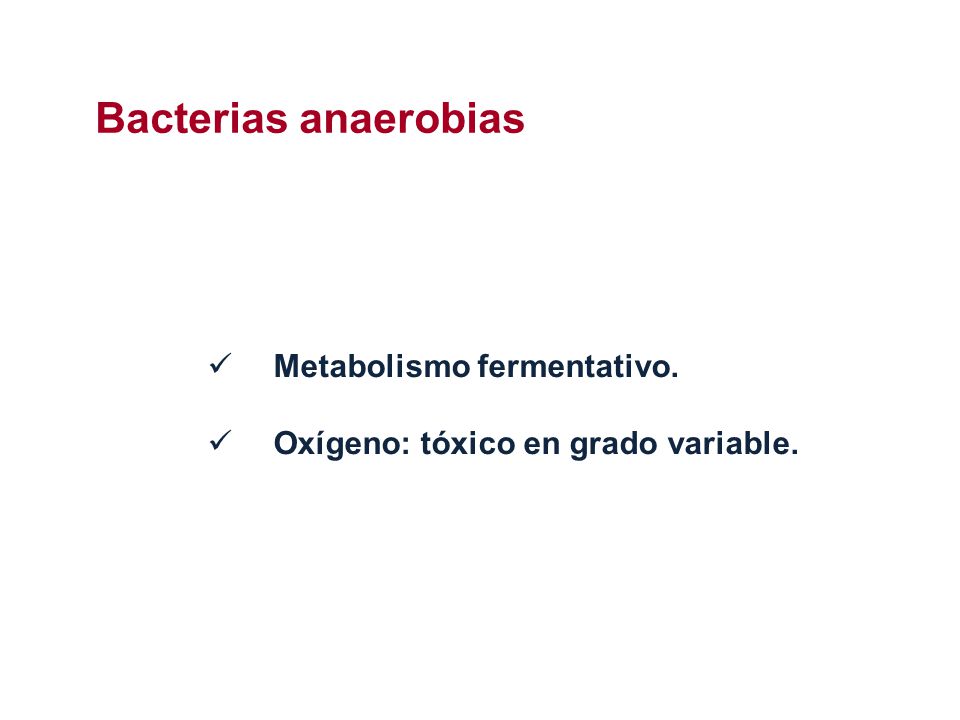 Bacterias anaerobias

✓ Metabolismo fermentativo.

✓ Oxígeno: tóxico en grado variable.